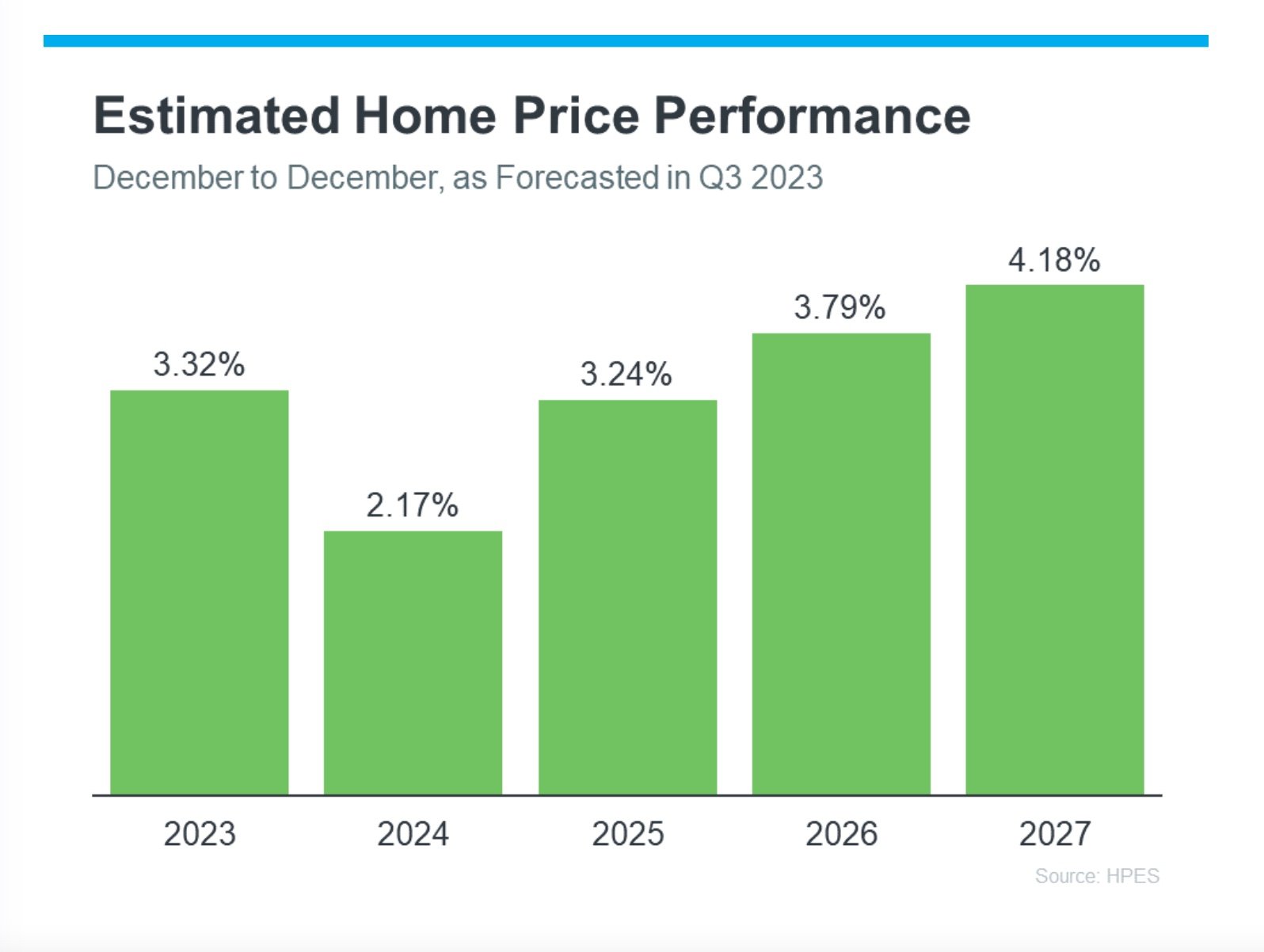 Estimated Home Price Performance

December to December, as Forecasted in Q3 2023

3.32%

2.17%

3.24%

3.79%

4.18%

2023

2024

2025

2026

2027

Source: HPES